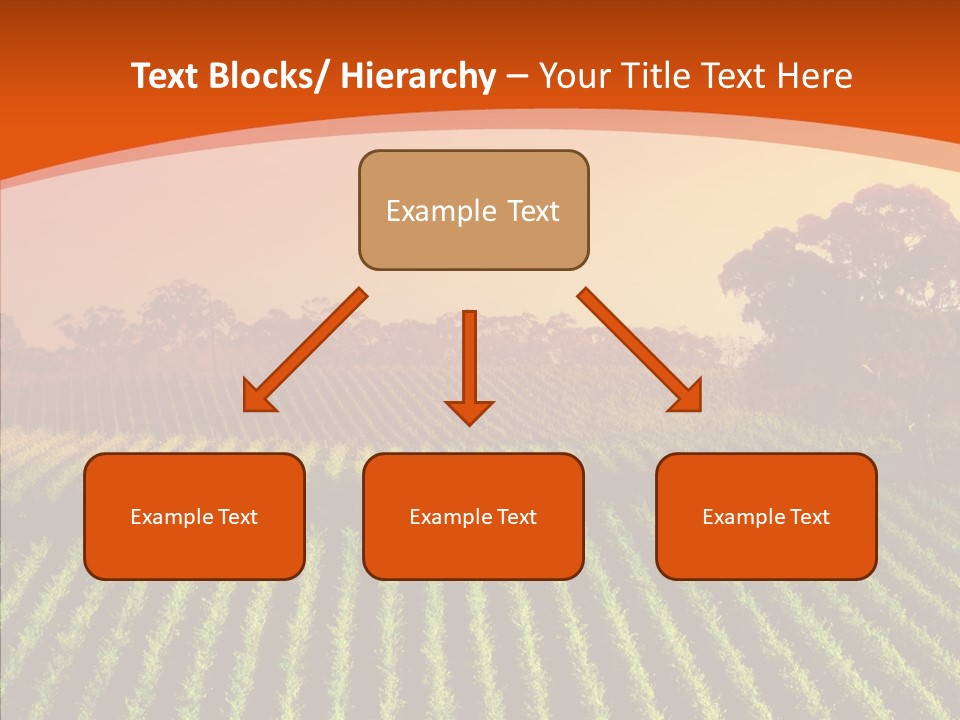 Text Blocks/ Hierarchy – Your Title Text Here

Example Text

Example Text

Example Text

Example Text